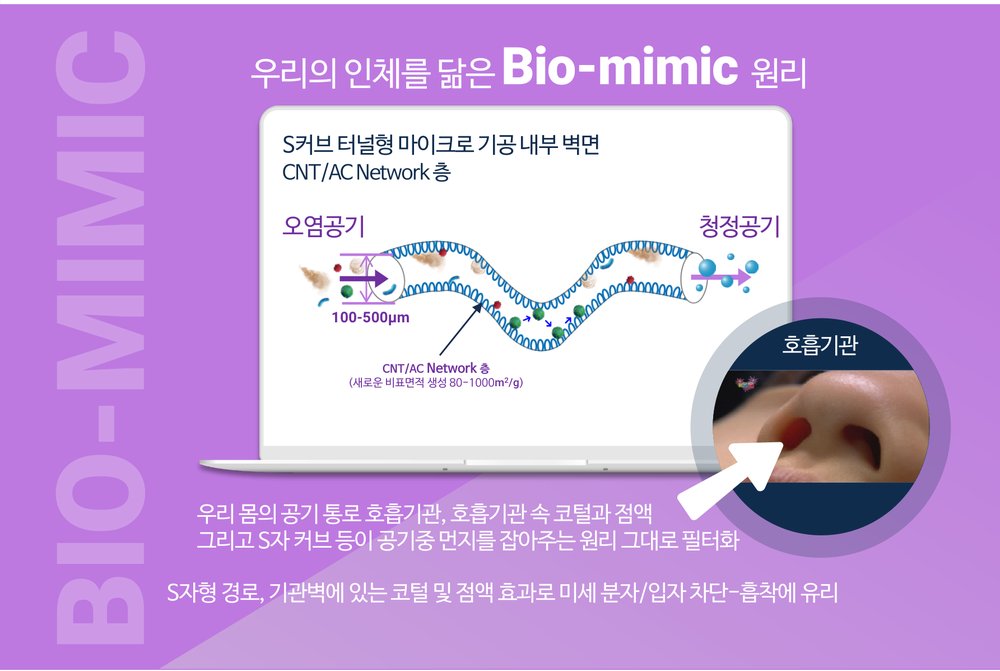 BIO-MIMIC

우리의 인체를 닮은 Bio-mimic 원리

S커브 터널형 마이크로 기공 내부 벽면
CNT/AC Network 층

오염공기

청정공기

100-500μm

CNT/AC Network 층
(새로운 비표면적 생성 80~1000m²/g)

호흡기관

우리 몸의 공기 통로 호흡기관, 호흡기관 속 코털과 점액
그리고 S자 커브 등이 공기중 먼지를 잡아주는 원리 그대로 필터화

S자형 경로, 기관벽에 있는 코털 및 점액 효과로 미세 분자/입자 차단-흡착에 유리